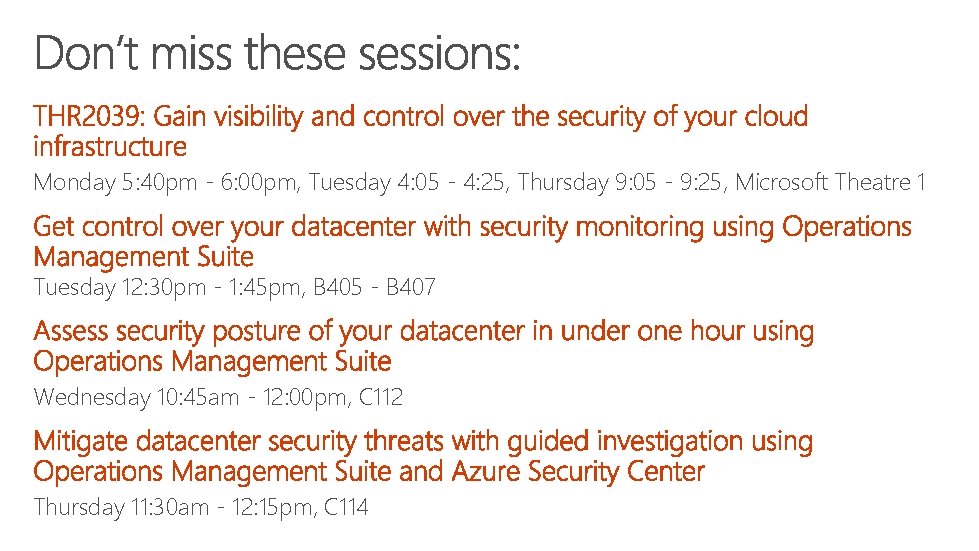 Don't miss these sessions:

THR2039: Gain visibility and control over the security of your cloud infrastructure

Monday 5:40pm - 6:00pm, Tuesday 4:05 - 4:25, Thursday 9:05 - 9:25, Microsoft Theatre 1

Get control over your datacenter with security monitoring using Operations Management Suite

Tuesday 12:30pm - 1:45pm, B405 - B407

Assess security posture of your datacenter in under one hour using Operations Management Suite

Wednesday 10:45am - 12:00pm, C112

Mitigate datacenter security threats with guided investigation using Operations Management Suite and Azure Security Center

Thursday 11:30am - 12:15pm, C114